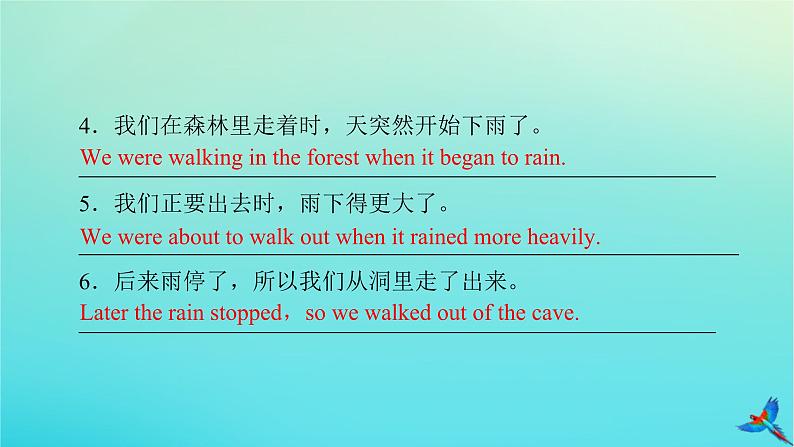 4．我们在森林里走着时，天突然开始下雨了。
We were walking in the forest when it began to rain.

5．我们正要出去时，雨下得更大了。
We were about to walk out when it rained more heavily.

6．后来雨停了，所以我们从洞里走了出来。
Later the rain stopped，so we walked out of the cave.